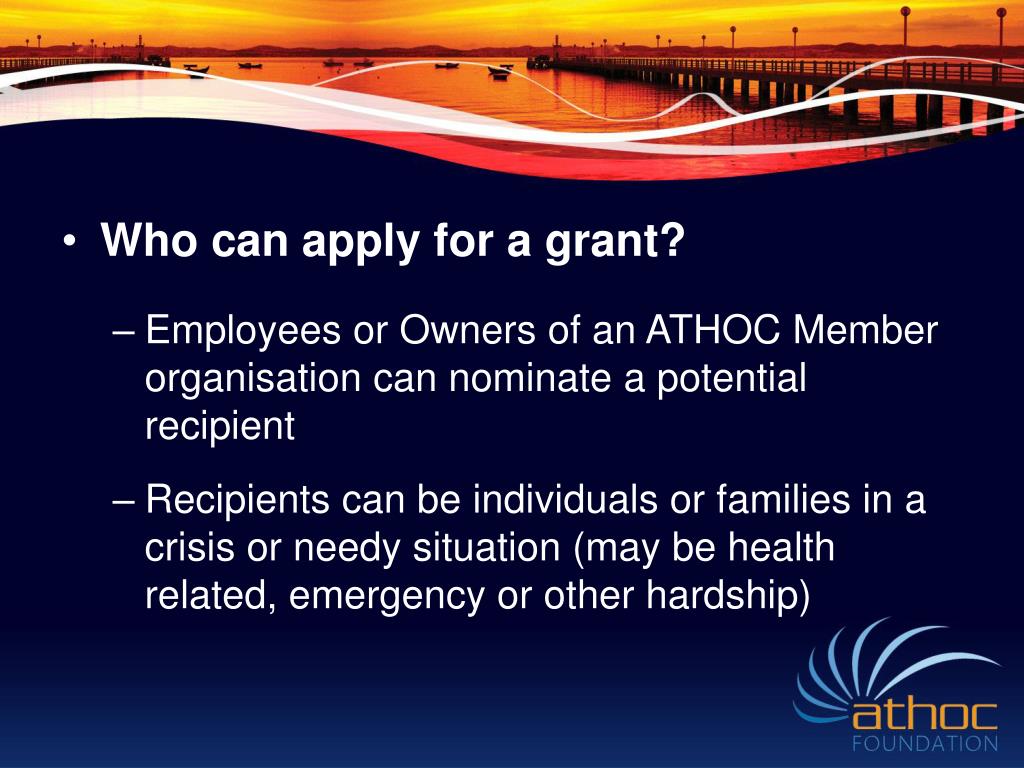 • Who can apply for a grant?

– Employees or Owners of an ATHOC Member organisation can nominate a potential recipient

– Recipients can be individuals or families in a crisis or needy situation (may be health related, emergency or other hardship)

athoc
FOUNDATION